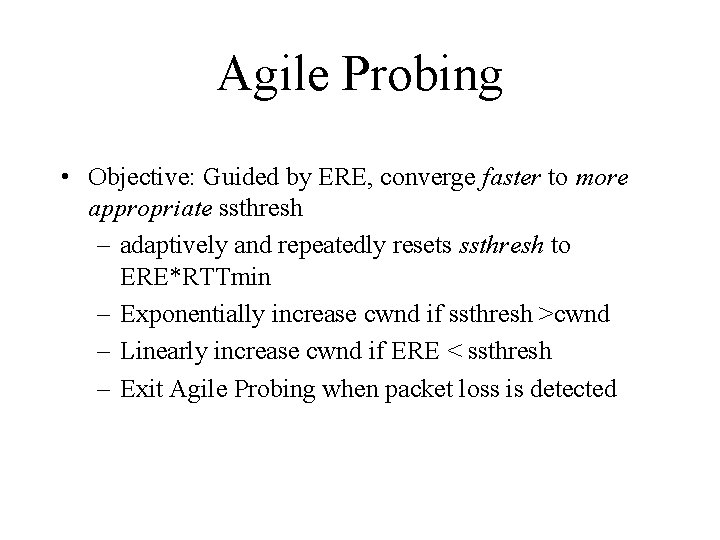 Agile Probing

• Objective: Guided by ERE, converge faster to more appropriate ssthresh
– adaptively and repeatedly resets ssthresh to ERE*RTTmin
– Exponentially increase cwnd if ssthresh >cwnd
– Linearly increase cwnd if ERE < ssthresh
– Exit Agile Probing when packet loss is detected